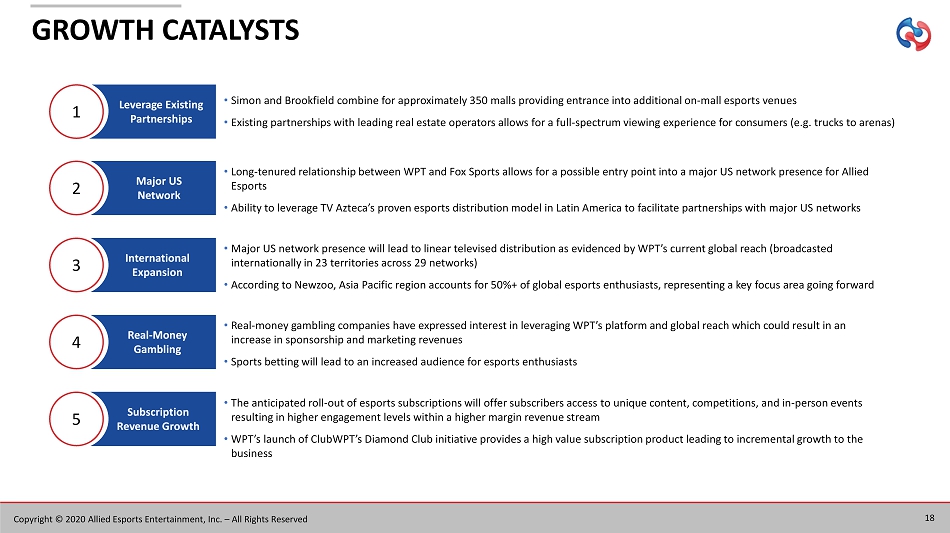 GROWTH CATALYSTS

1 Leverage Existing Partnerships

• Simon and Brookfield combine for approximately 350 malls providing entrance into additional on-mall esports venues

• Existing partnerships with leading real estate operators allows for a full-spectrum viewing experience for consumers (e.g. trucks to arenas)

2 Major US Network

• Long-tenured relationship between WPT and Fox Sports allows for a possible entry point into a major US network presence for Allied Esports

• Ability to leverage TV Azteca's proven esports distribution model in Latin America to facilitate partnerships with major US networks

3 International Expansion

• Major US network presence will lead to linear televised distribution as evidenced by WPT's current global reach (broadcasted internationally in 23 territories across 29 networks)

• According to Newzoo, Asia Pacific region accounts for 50%+ of global esports enthusiasts, representing a key focus area going forward

4 Real-Money Gambling

• Real-money gambling companies have expressed interest in leveraging WPT's platform and global reach which could result in an increase in sponsorship and marketing revenues

• Sports betting will lead to an increased audience for esports enthusiasts

5 Subscription Revenue Growth

• The anticipated roll-out of esports subscriptions will offer subscribers access to unique content, competitions, and in-person events resulting in higher engagement levels within a higher margin revenue stream

• WPT's launch of ClubWPT's Diamond Club initiative provides a high value subscription product leading to incremental growth to the business

Copyright © 2020 Allied Esports Entertainment, Inc. – All Rights Reserved

18